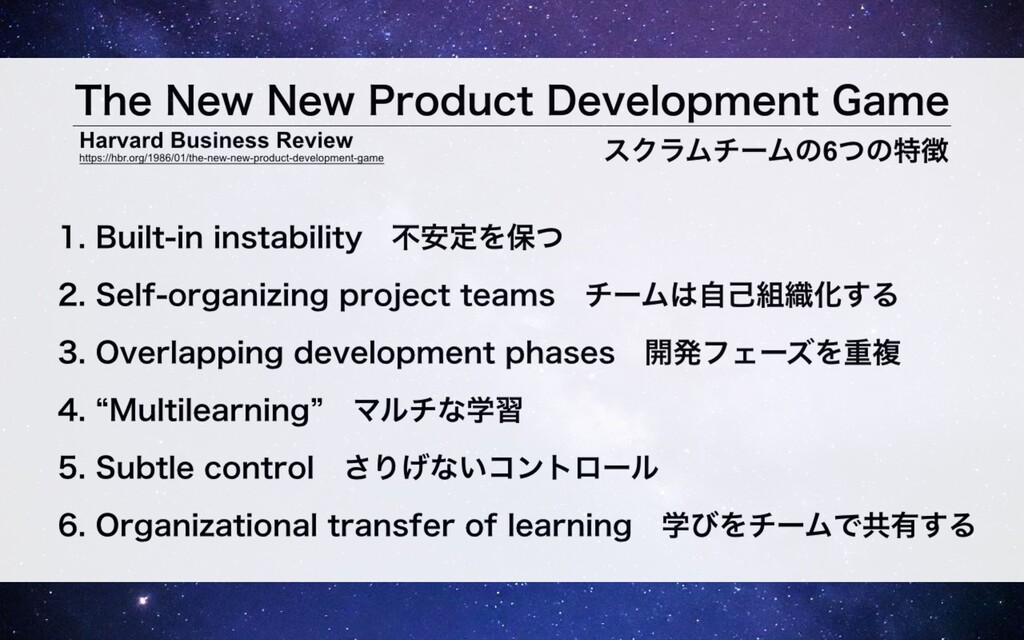 The New New Product Development Game

Harvard Business Review
https://hbr.org/1986/01/the-new-new-product-development-game

スクラムチームの6つの特徴

1. Built-in instability　不安定を保つ

2. Self-organizing project teams　チームは自己組織化する

3. Overlapping development phases　開発フェーズを重複

4. “Multilearning”　マルチな学習

5. Subtle control　さりげないコントロール

6. Organizational transfer of learning　学びをチームで共有する